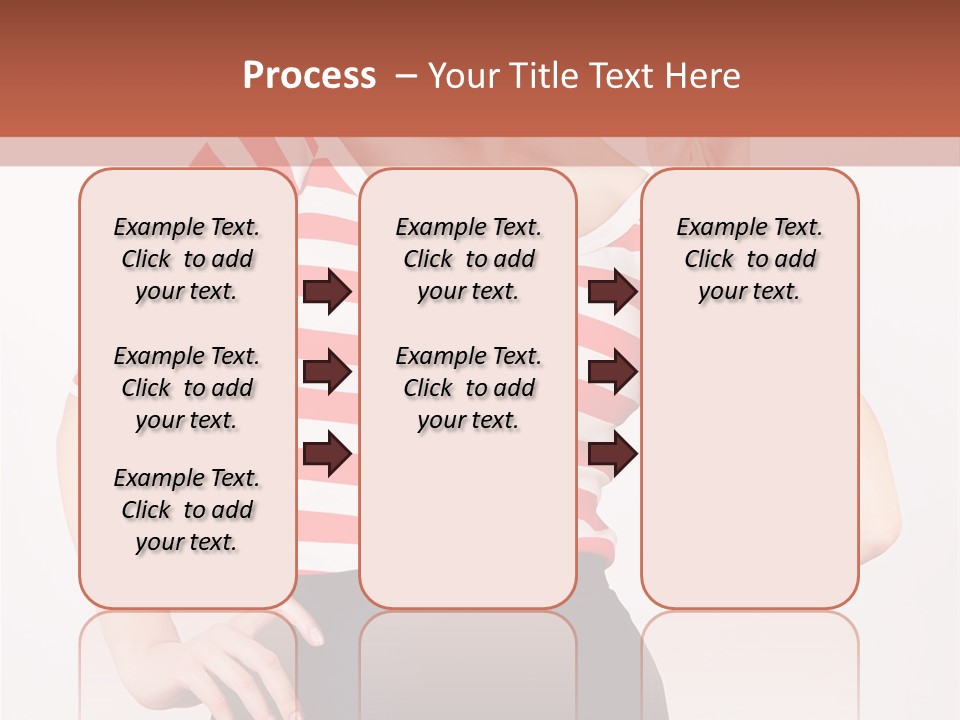 Process – Your Title Text Here

Example Text. Click to add your text.

Example Text. Click to add your text.

Example Text. Click to add your text.

Example Text. Click to add your text.

Example Text. Click to add your text.

Example Text. Click to add your text.